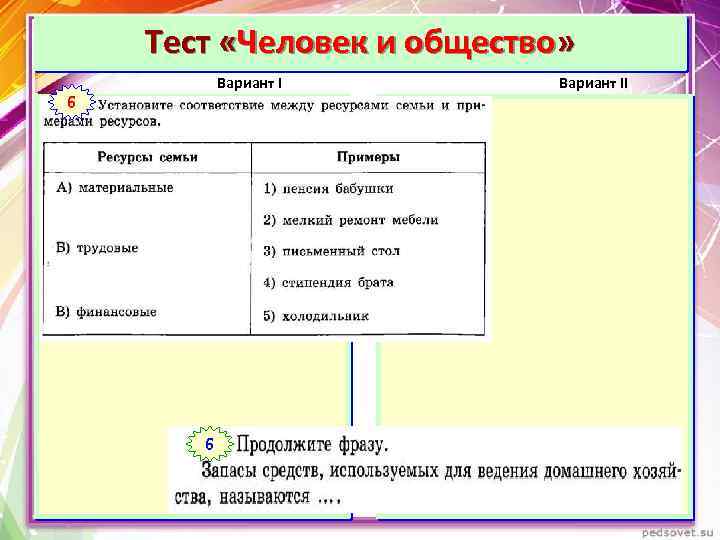 Тест «Человек и общество»

Вариант I

Вариант II

6 Установите соответствие между ресурсами семьи и примерами ресурсов.

| Ресурсы семьи | Примеры |
|---|---|
| А) материальные | 1) пенсия бабушки |
| | 2) мелкий ремонт мебели |
| В) трудовые | 3) письменный стол |
| | 4) стипендия брата |
| В) финансовые | 5) холодильник |

6 Продолжите фразу.
Запасы средств, используемых для ведения домашнего хозяйства, называются ….

pedsovet.su